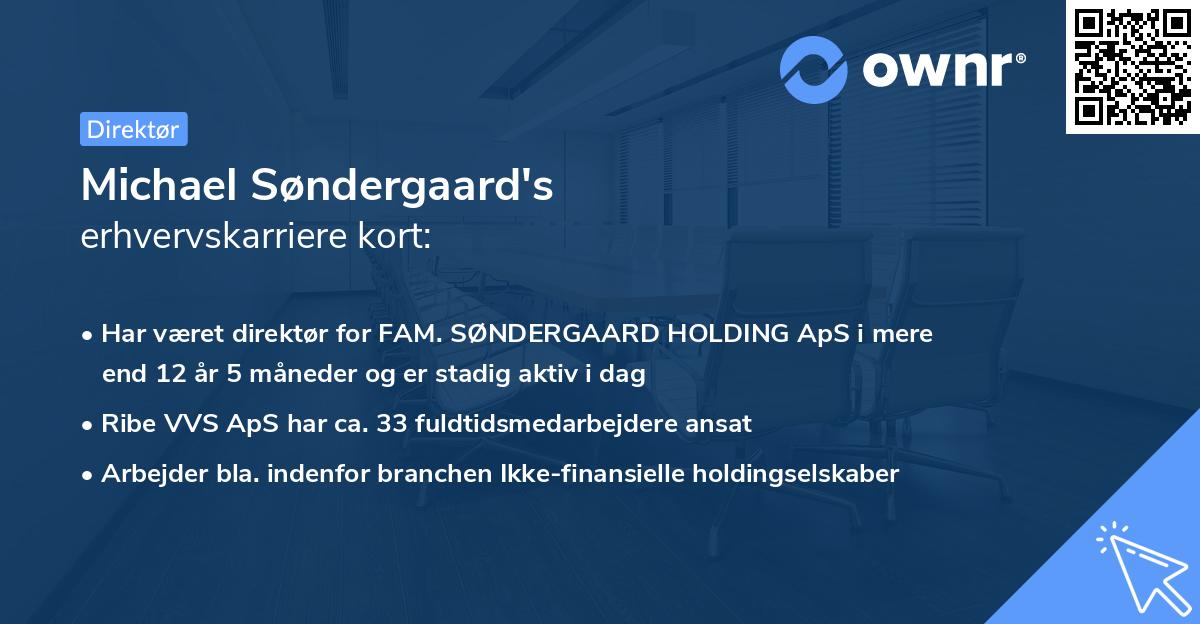 ownr®

Direktør

Michael Søndergaard's
erhvervskarriere kort:

• Har været direktør for FAM. SØNDERGAARD HOLDING ApS i mere end 12 år 5 måneder og er stadig aktiv i dag
• Ribe VVS ApS har ca. 33 fuldtidsmedarbejdere ansat
• Arbejder bla. indenfor branchen Ikke-finansielle holdingselskaber